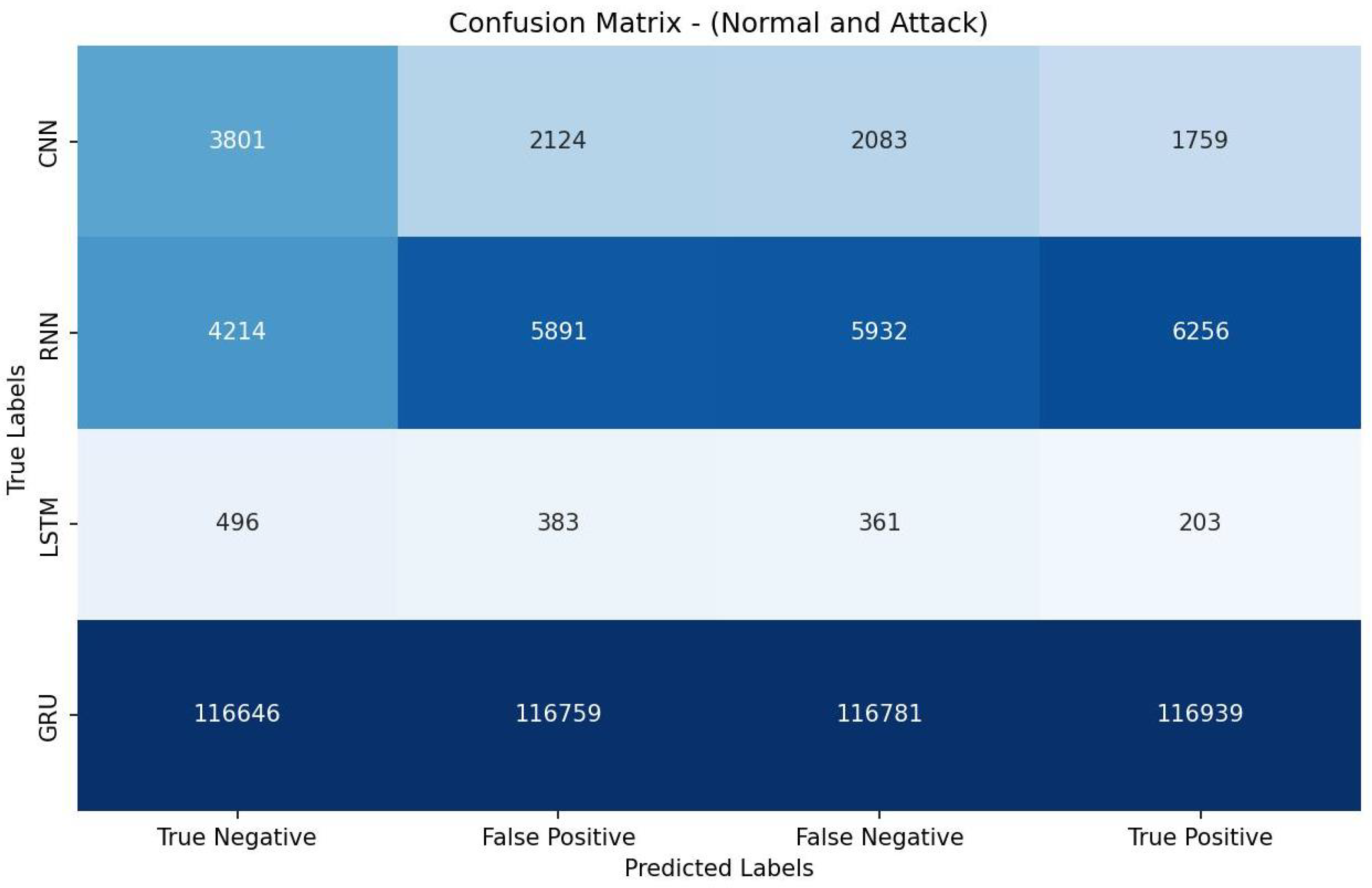 Confusion Matrix - (Normal and Attack)

True Labels

| | True Negative | False Positive | False Negative | True Positive |
|---|---|---|---|---|
| CNN | 3801 | 2124 | 2083 | 1759 |
| RNN | 4214 | 5891 | 5932 | 6256 |
| LSTM | 496 | 383 | 361 | 203 |
| GRU | 116646 | 116759 | 116781 | 116939 |

Predicted Labels